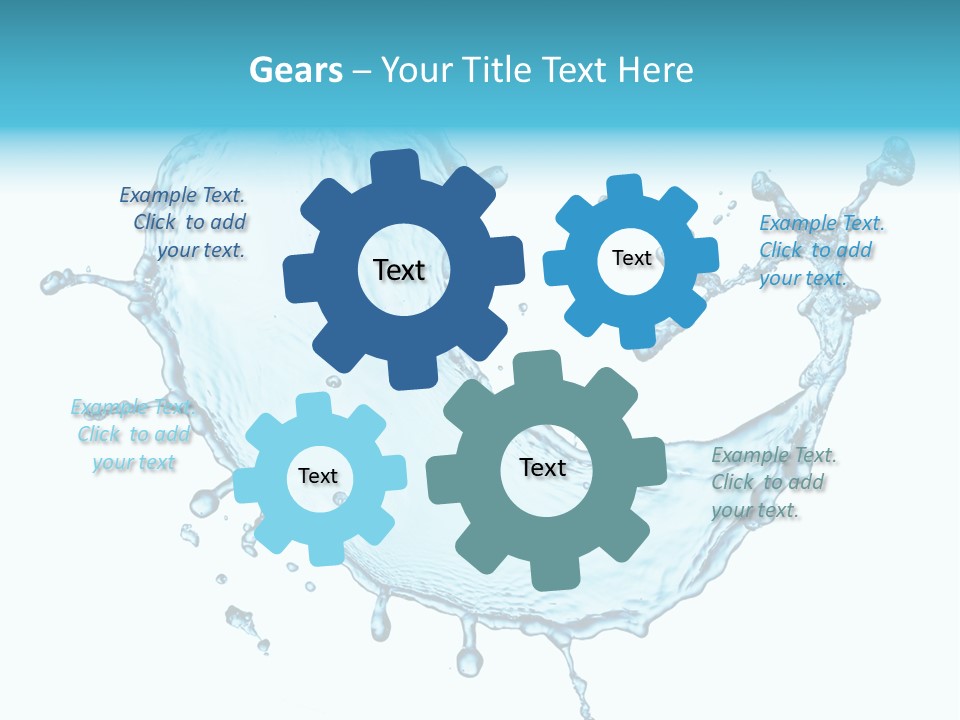 Gears – Your Title Text Here

Example Text. Click to add your text.

Text

Text

Example Text. Click to add your text.

Example Text. Click to add your text

Text

Text

Example Text. Click to add your text.